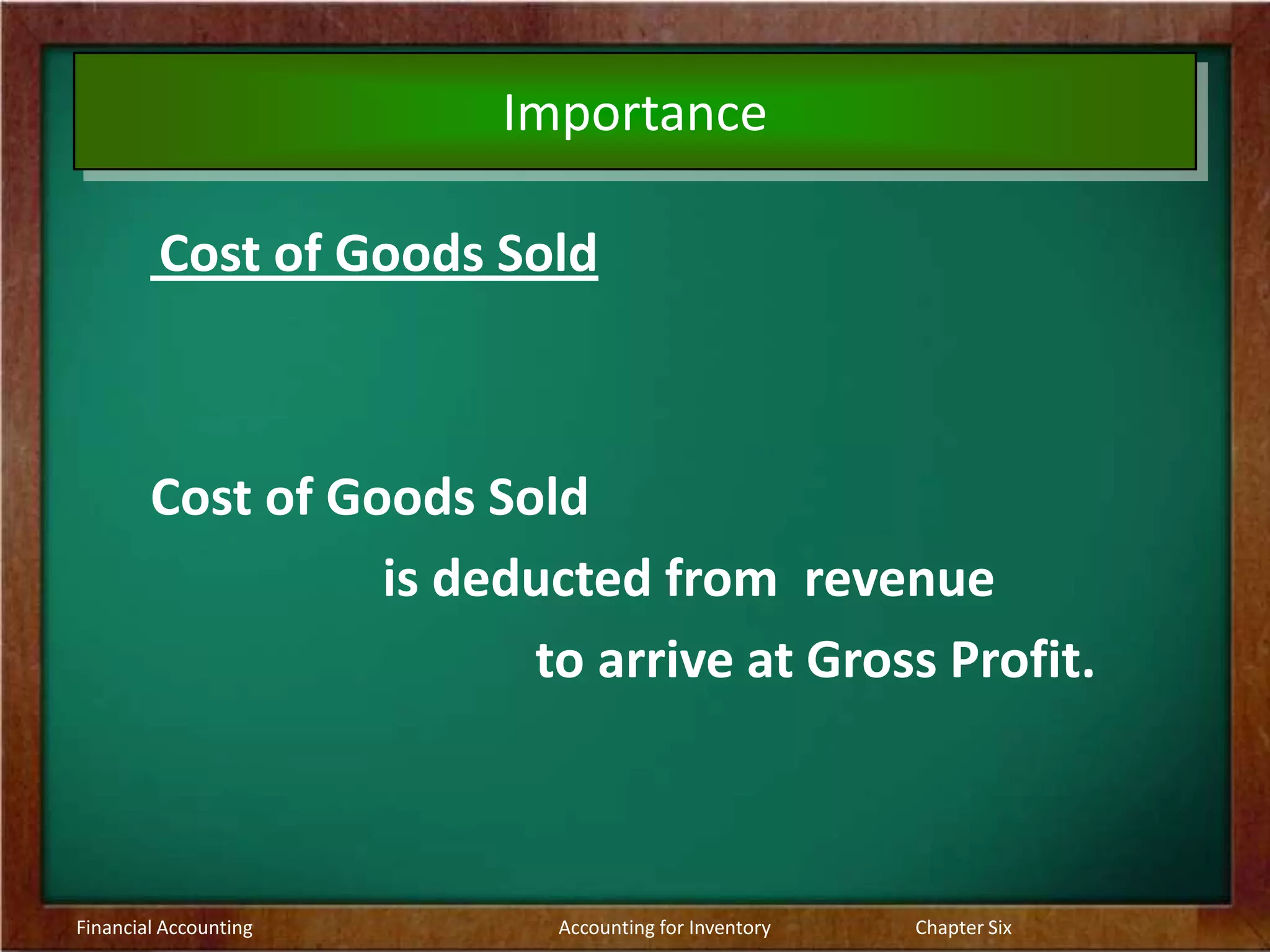 Importance

Cost of Goods Sold

Cost of Goods Sold

is deducted from revenue

to arrive at Gross Profit.

Financial Accounting

Accounting for Inventory

Chapter Six